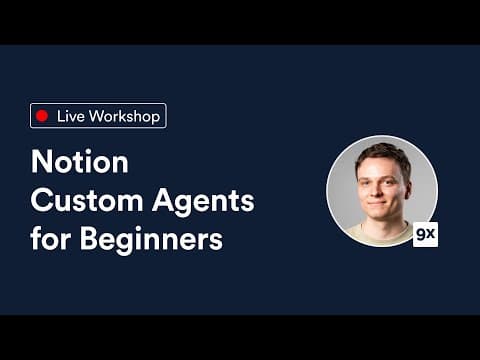 Live Workshop

Notion Custom Agents for Beginners

9x